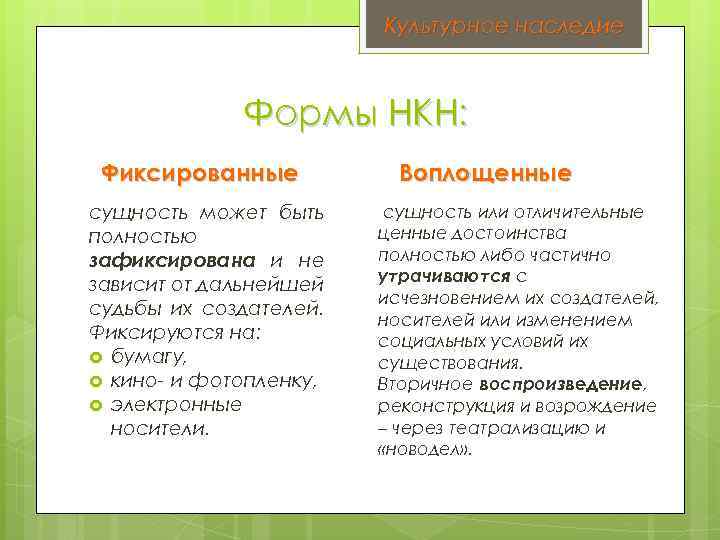 Культурное наследие

Формы НКН:

Фиксированные

сущность может быть полностью зафиксирована и не зависит от дальнейшей судьбы их создателей. Фиксируются на:
бумагу,
кино- и фотопленку,
электронные носители.

Воплощенные

сущность или отличительные ценные достоинства полностью либо частично утрачиваются с исчезновением их создателей, носителей или изменением социальных условий их существования.
Вторичное воспроизведение, реконструкция и возрождение – через театрализацию и «новодел».